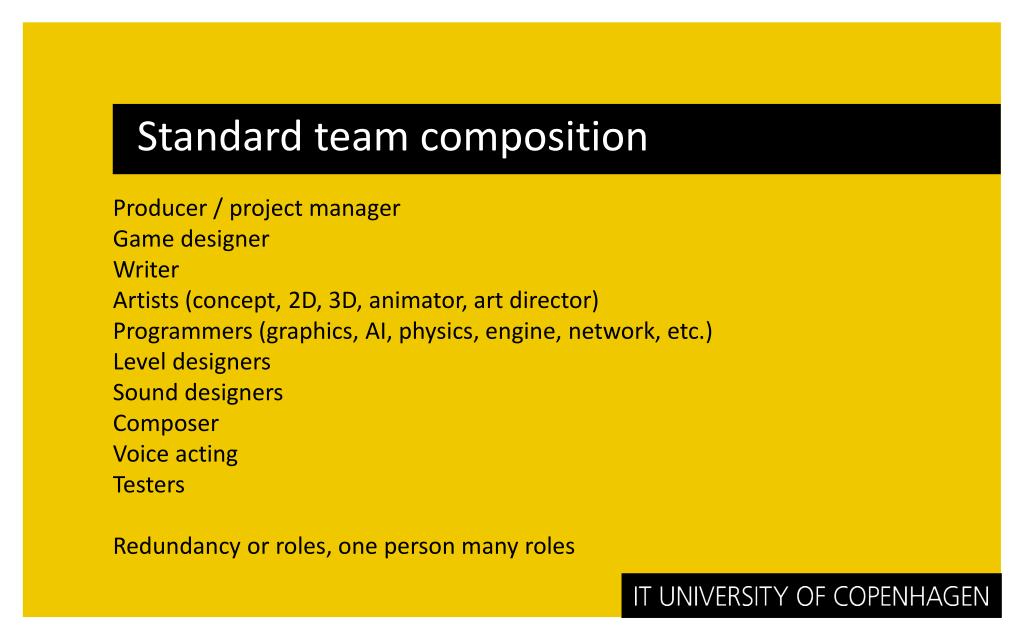 Standard team composition

Producer / project manager
Game designer
Writer
Artists (concept, 2D, 3D, animator, art director)
Programmers (graphics, AI, physics, engine, network, etc.)
Level designers
Sound designers
Composer
Voice acting
Testers

Redundancy or roles, one person many roles

IT UNIVERSITY OF COPENHAGEN